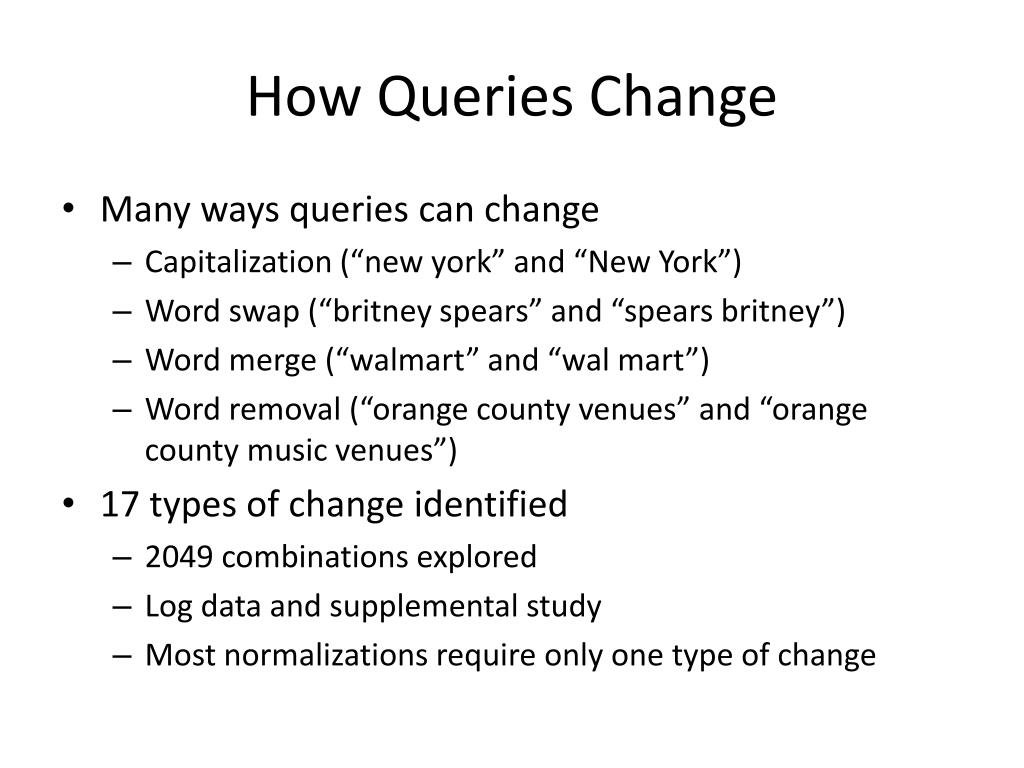 How Queries Change

• Many ways queries can change
– Capitalization (“new york” and “New York”)
– Word swap (“britney spears” and “spears britney”)
– Word merge (“walmart” and “wal mart”)
– Word removal (“orange county venues” and “orange county music venues”)

• 17 types of change identified
– 2049 combinations explored
– Log data and supplemental study
– Most normalizations require only one type of change